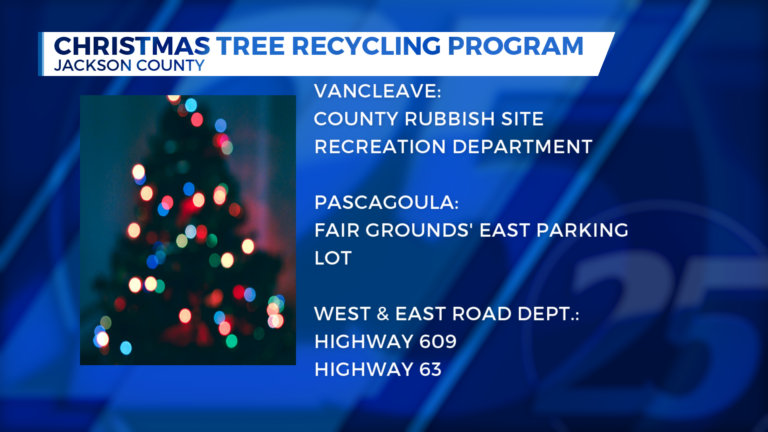 CHRISTMAS TREE RECYCLING PROGRAM
JACKSON COUNTY

VANCLEAVE:
COUNTY RUBBISH SITE
RECREATION DEPARTMENT

PASCAGOULA:
FAIR GROUNDS' EAST PARKING LOT

WEST & EAST ROAD DEPT.:
HIGHWAY 609
HIGHWAY 63

25